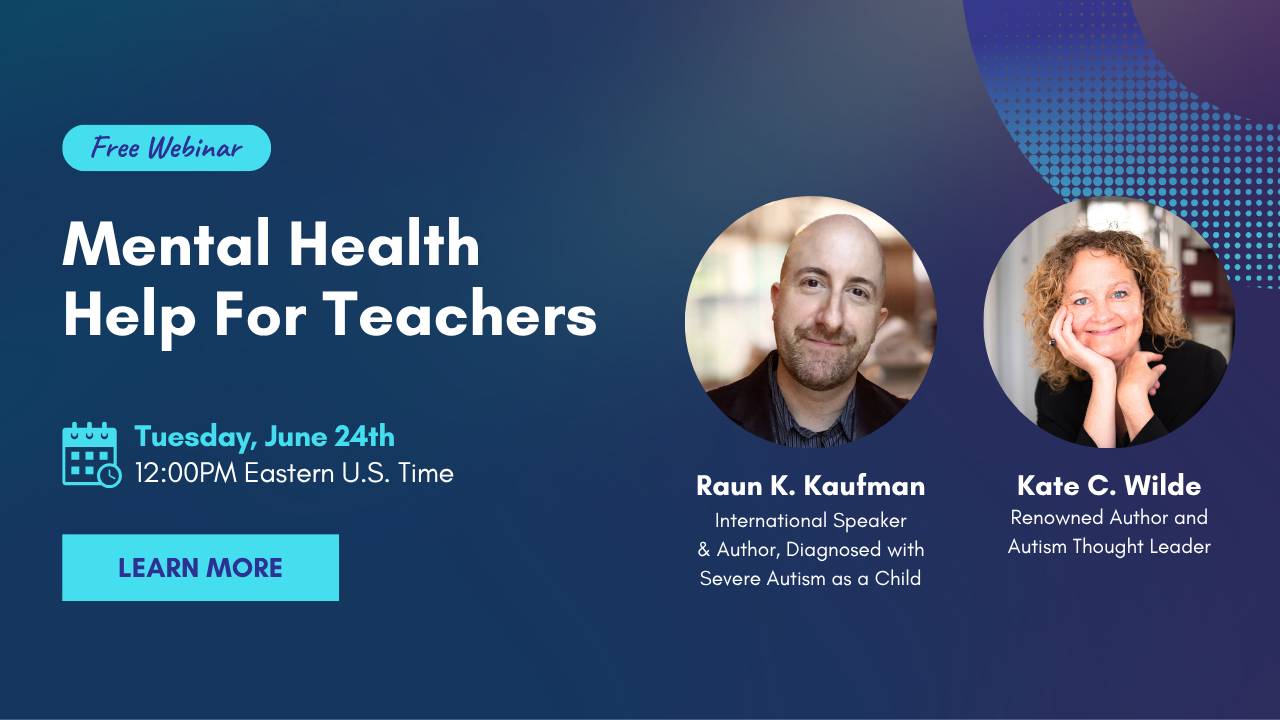 Free Webinar

Mental Health Help For Teachers

Tuesday, June 24th
12:00PM Eastern U.S. Time

LEARN MORE

Raun K. Kaufman
International Speaker & Author, Diagnosed with Severe Autism as a Child

Kate C. Wilde
Renowned Author and Autism Thought Leader